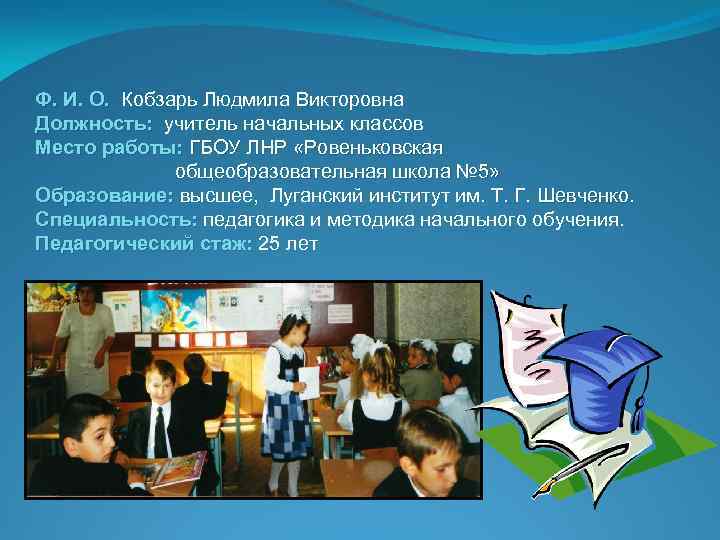 Ф. И. О. Кобзарь Людмила Викторовна
Должность: учитель начальных классов
Место работы: ГБОУ ЛНР «Ровеньковская общеобразовательная школа №5»
Образование: высшее, Луганский институт им. Т. Г. Шевченко.
Специальность: педагогика и методика начального обучения.
Педагогический стаж: 25 лет